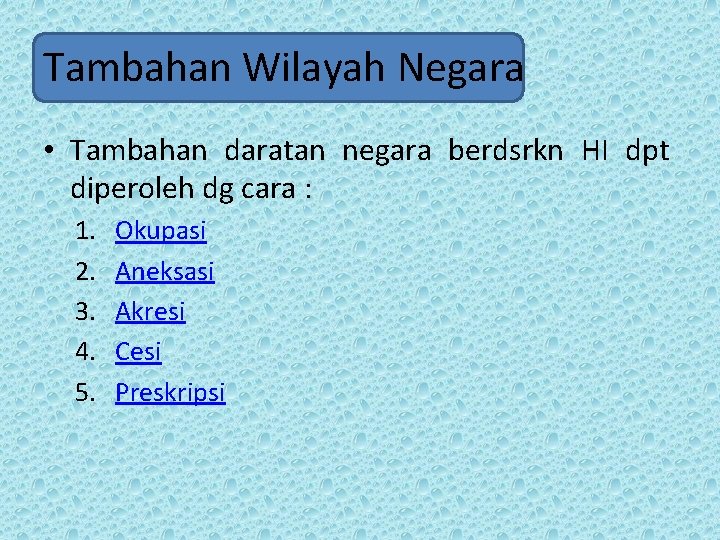 Tambahan Wilayah Negara

• Tambahan daratan negara berdsrkn HI dpt diperoleh dg cara :
1. Okupasi
2. Aneksasi
3. Akresi
4. Cesi
5. Preskripsi